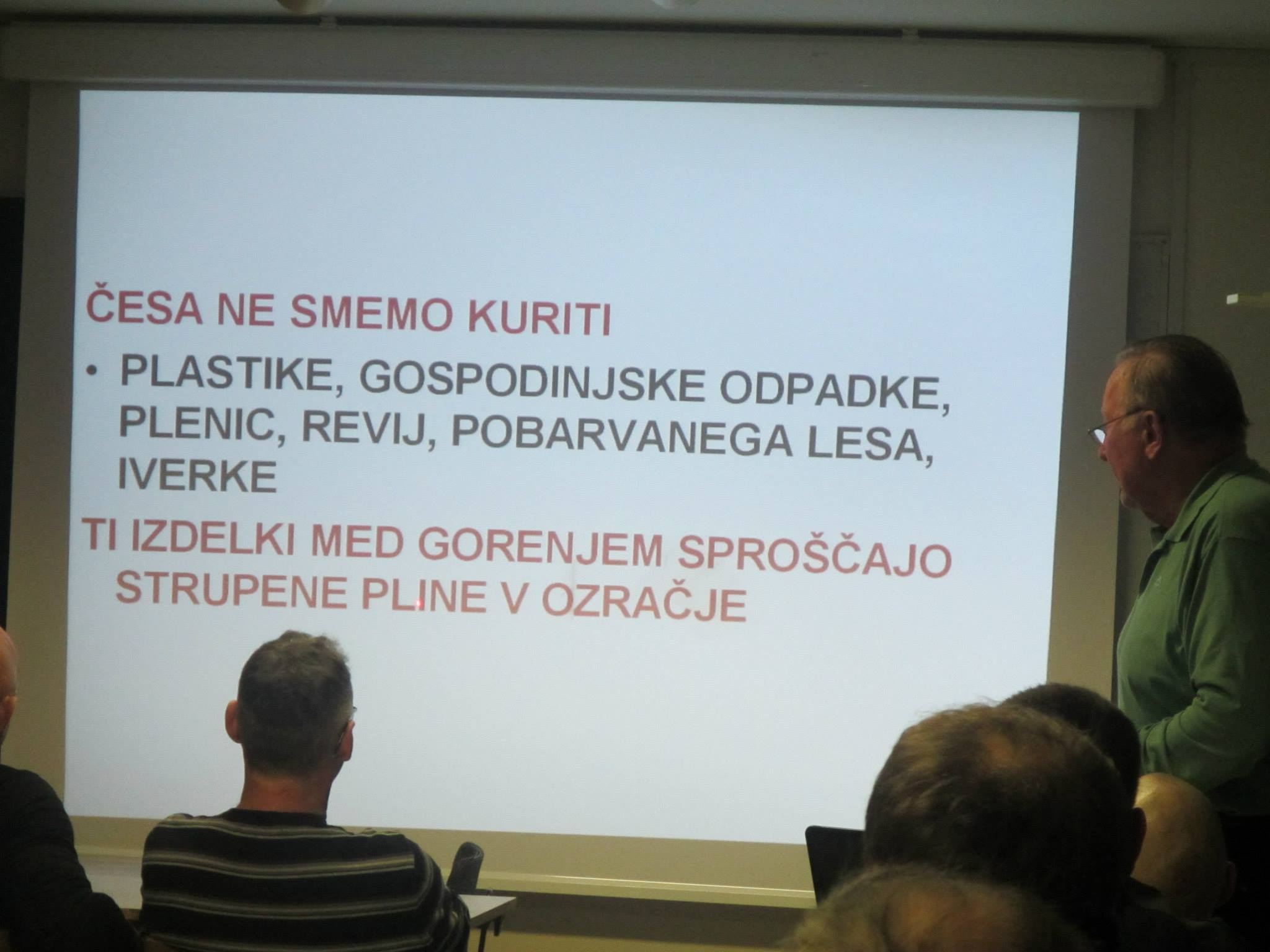 ČESA NE SMEMO KURITI

• PLASTIKE, GOSPODINJSKE ODPADKE, PLENIC, REVIJ, POBARVANEGA LESA, IVERKE

TI IZDELKI MED GORENJEM SPROŠČAJO STRUPENE PLINE V OZRAČJE